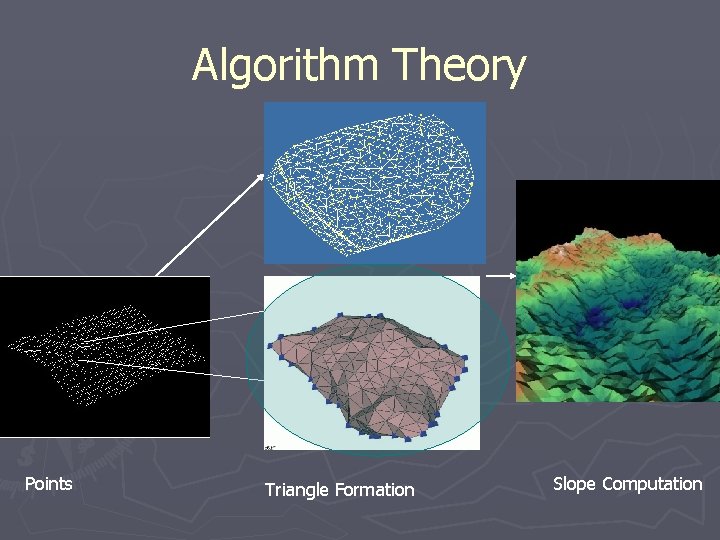 Algorithm Theory

Points

Triangle Formation

Slope Computation